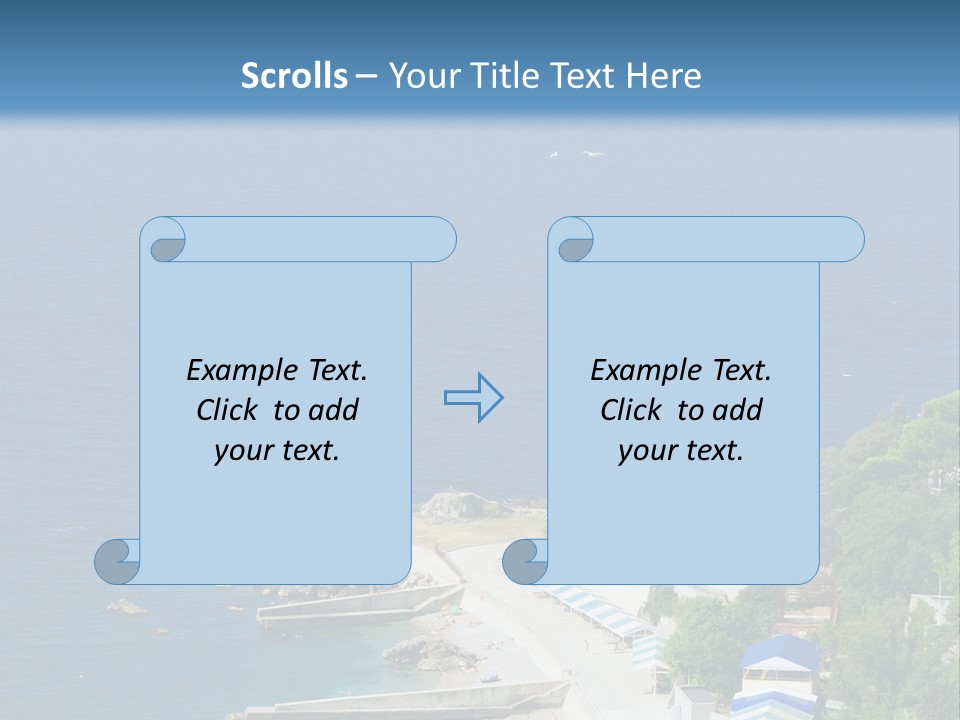 Scrolls – Your Title Text Here

Example Text. Click to add your text.

Example Text. Click to add your text.